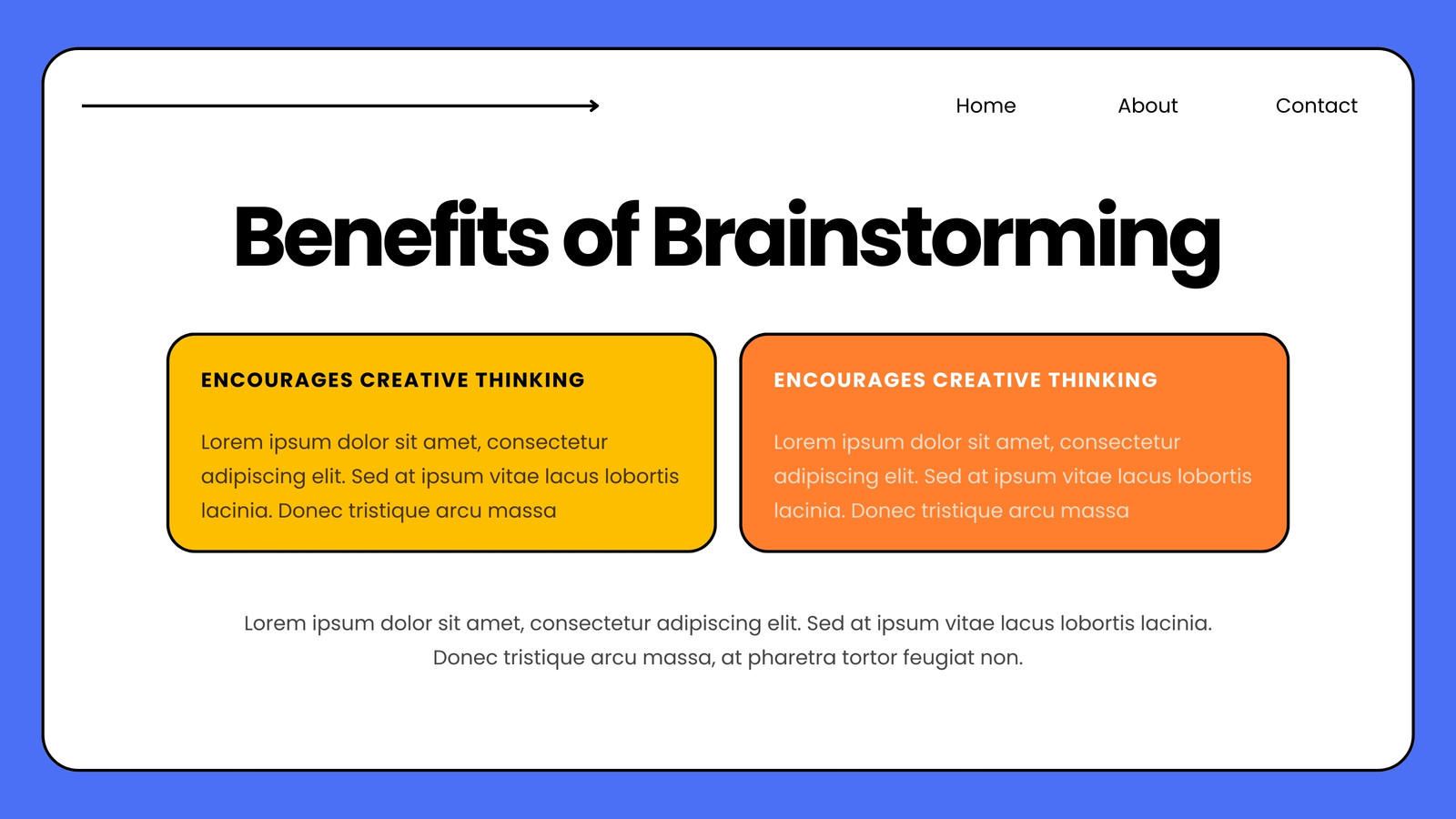 Home About Contact

Benefits of Brainstorming

ENCOURAGES CREATIVE THINKING

Lorem ipsum dolor sit amet, consectetur adipiscing elit. Sed at ipsum vitae lacus lobortis lacinia. Donec tristique arcu massa

ENCOURAGES CREATIVE THINKING

Lorem ipsum dolor sit amet, consectetur adipiscing elit. Sed at ipsum vitae lacus lobortis lacinia. Donec tristique arcu massa

Lorem ipsum dolor sit amet, consectetur adipiscing elit. Sed at ipsum vitae lacus lobortis lacinia. Donec tristique arcu massa, at pharetra tortor feugiat non.